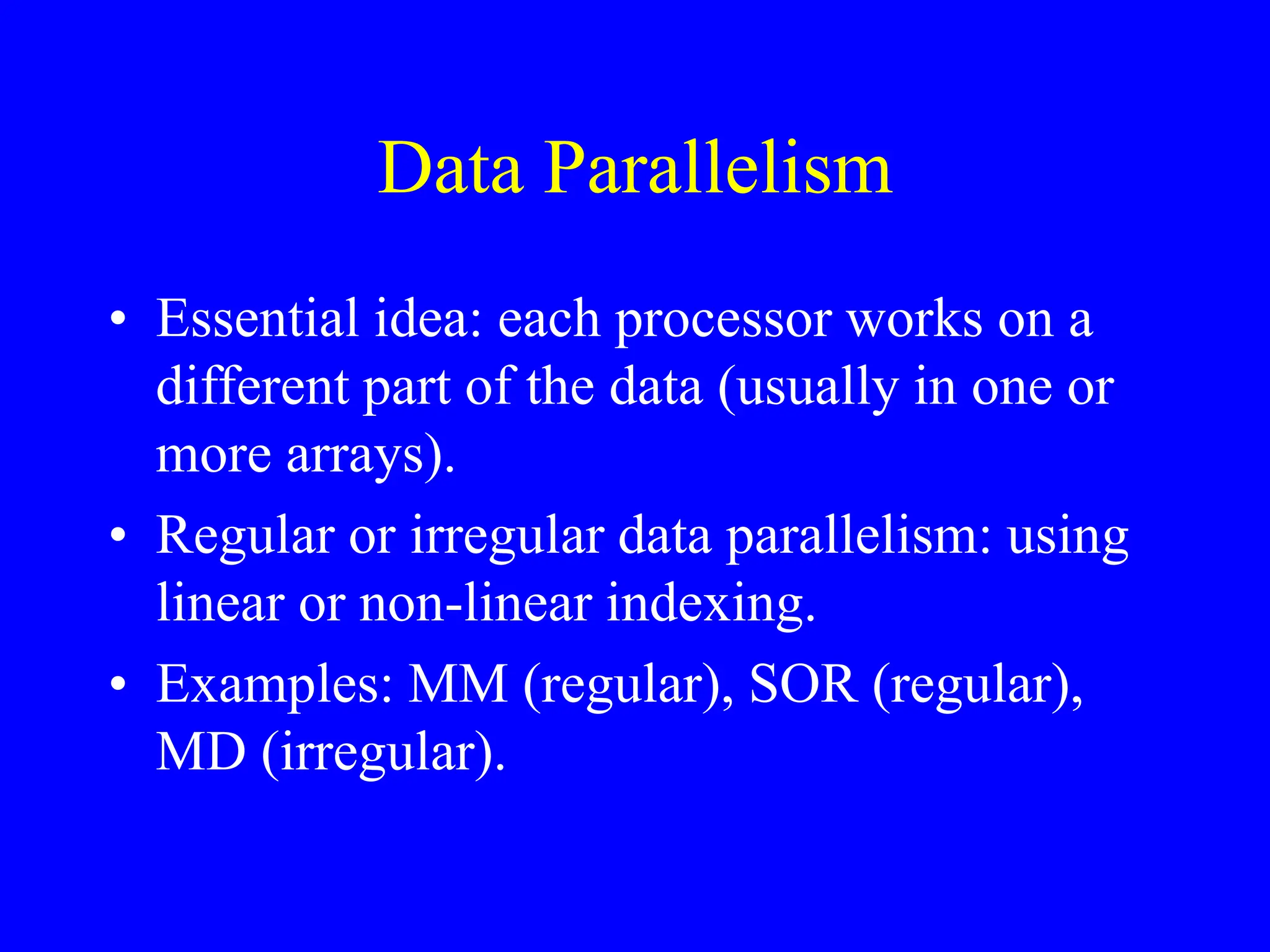 Data Parallelism

• Essential idea: each processor works on a different part of the data (usually in one or more arrays).

• Regular or irregular data parallelism: using linear or non-linear indexing.

• Examples: MM (regular), SOR (regular), MD (irregular).